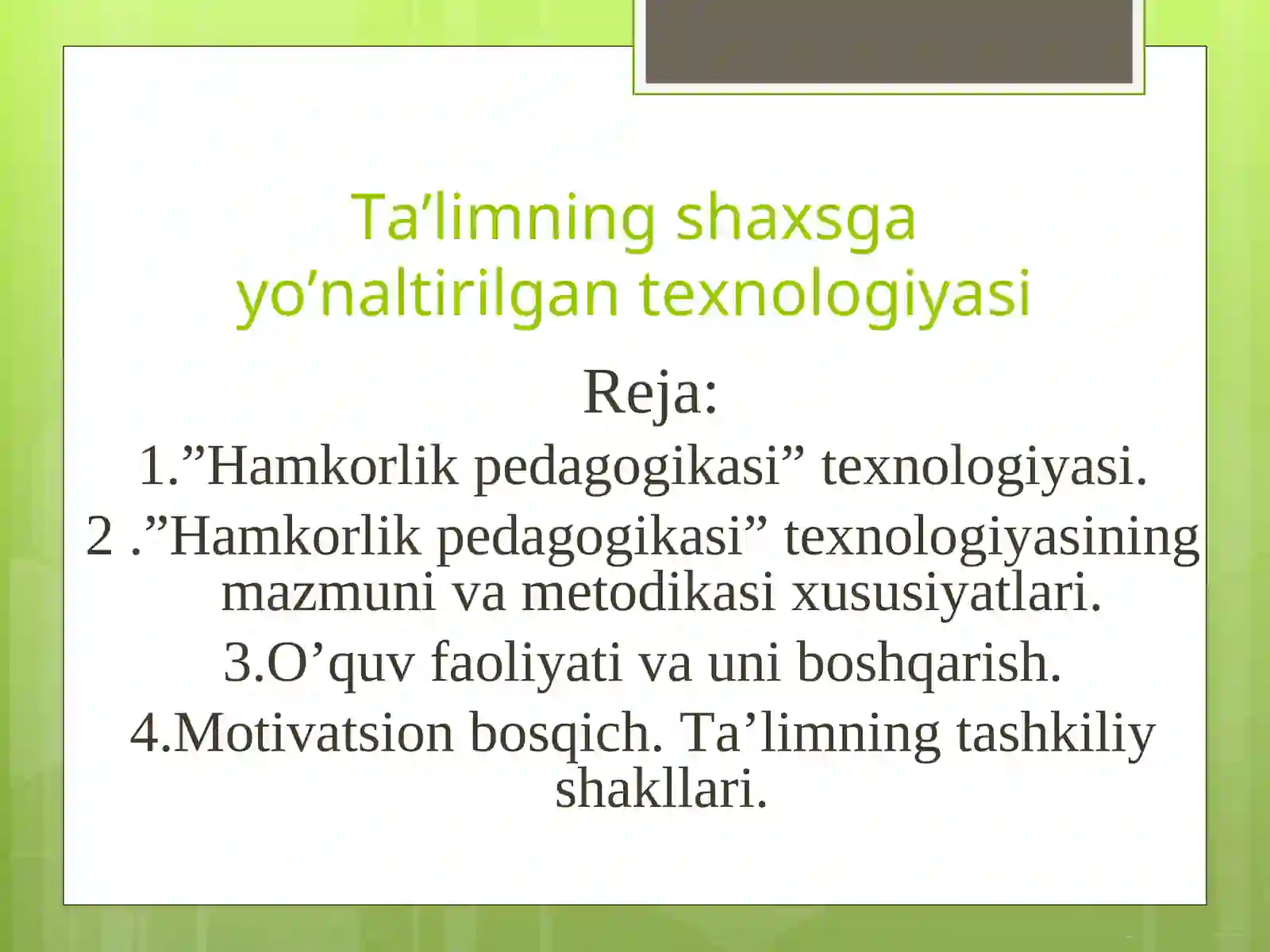 Ta’limning shaxsga yo’naltirilgan texnologiyasi

Reja:

1.”Hamkorlik pedagogikasi” texnologiyasi.

2 .”Hamkorlik pedagogikasi” texnologiyasining mazmuni va metodikasi xususiyatlari.

3.O’quv faoliyati va uni boshqarish.

4.Motivatsion bosqich. Ta’limning tashkiliy shakllari.